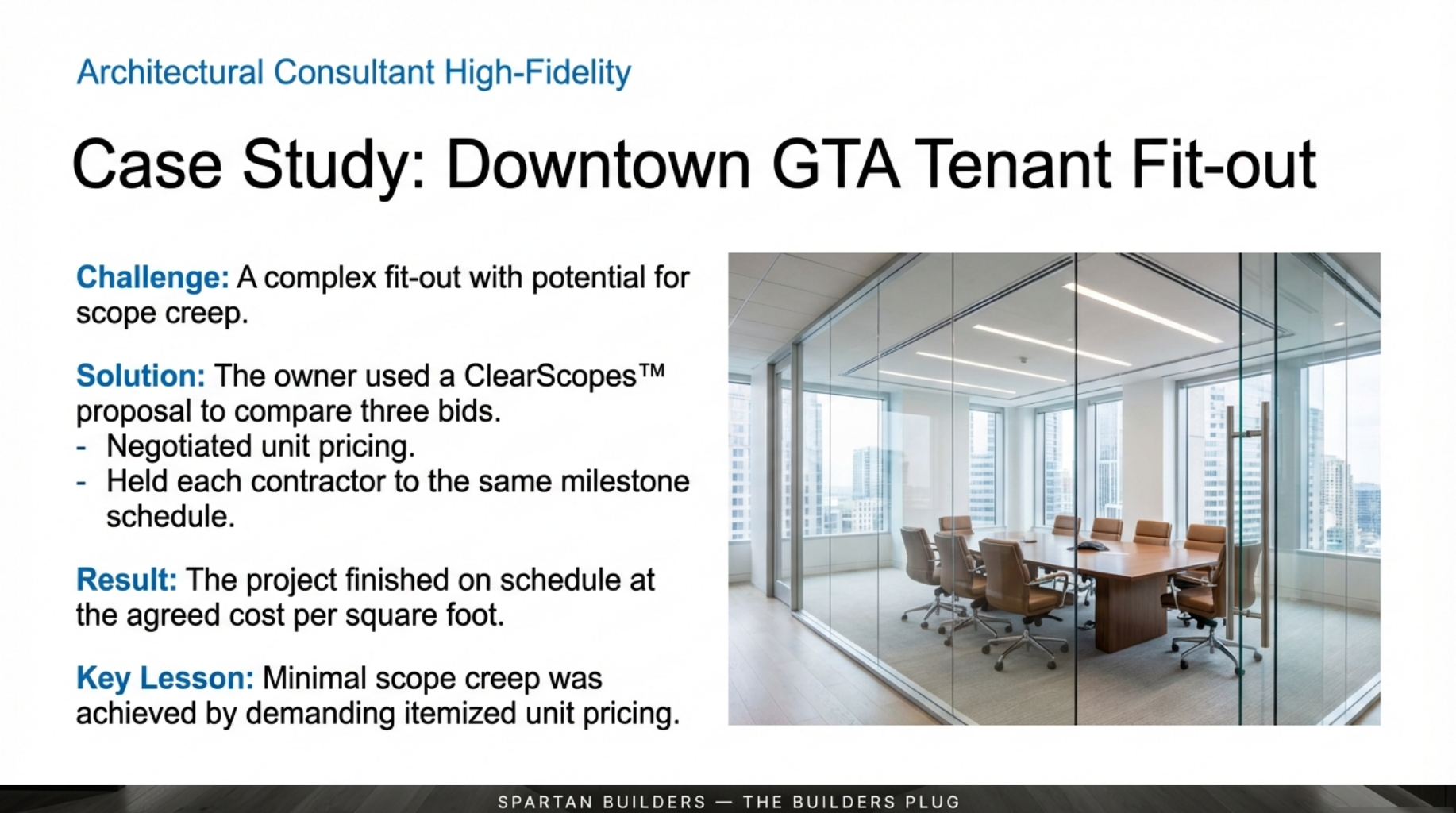 Architectural Consultant High-Fidelity

Case Study: Downtown GTA Tenant Fit-out

Challenge: A complex fit-out with potential for scope creep.

Solution: The owner used a ClearScopes™ proposal to compare three bids.
- Negotiated unit pricing.
- Held each contractor to the same milestone schedule.

Result: The project finished on schedule at the agreed cost per square foot.

Key Lesson: Minimal scope creep was achieved by demanding itemized unit pricing.

SPARTAN BUILDERS — THE BUILDERS PLUG